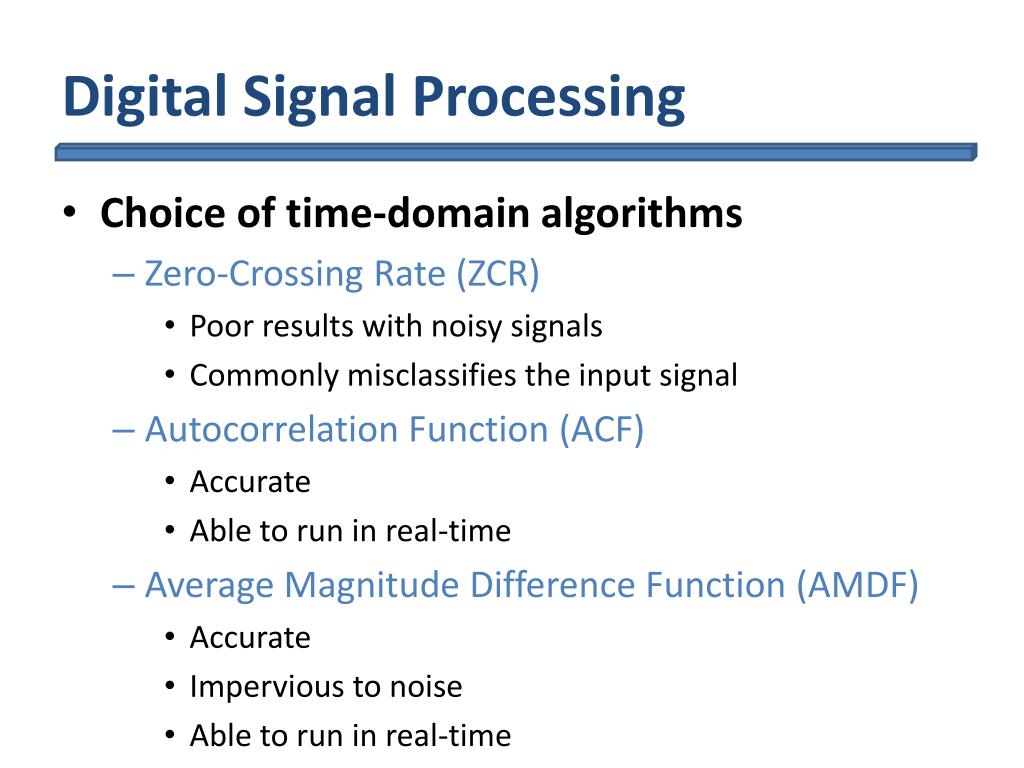 Digital Signal Processing

• Choice of time-domain algorithms
– Zero-Crossing Rate (ZCR)
• Poor results with noisy signals
• Commonly misclassifies the input signal
– Autocorrelation Function (ACF)
• Accurate
• Able to run in real-time
– Average Magnitude Difference Function (AMDF)
• Accurate
• Impervious to noise
• Able to run in real-time